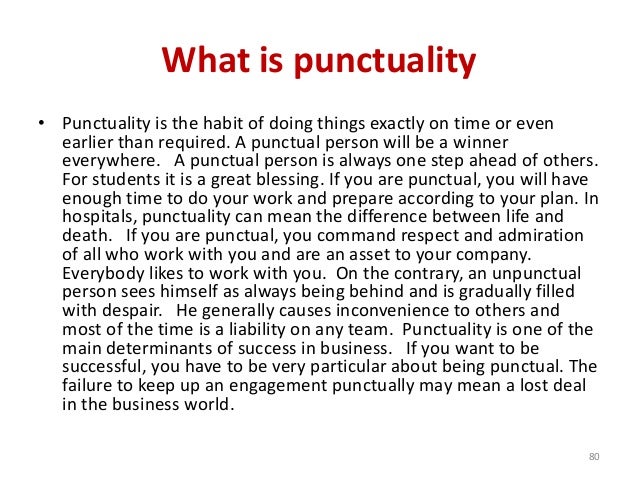 What is punctuality

• Punctuality is the habit of doing things exactly on time or even earlier than required. A punctual person will be a winner everywhere. A punctual person is always one step ahead of others. For students it is a great blessing. If you are punctual, you will have enough time to do your work and prepare according to your plan. In hospitals, punctuality can mean the difference between life and death. If you are punctual, you command respect and admiration of all who work with you and are an asset to your company. Everybody likes to work with you. On the contrary, an unpunctual person sees himself as always being behind and is gradually filled with despair. He generally causes inconvenience to others and most of the time is a liability on any team. Punctuality is one of the main determinants of success in business. If you want to be successful, you have to be very particular about being punctual. The failure to keep up an engagement punctually may mean a lost deal in the business world.

80